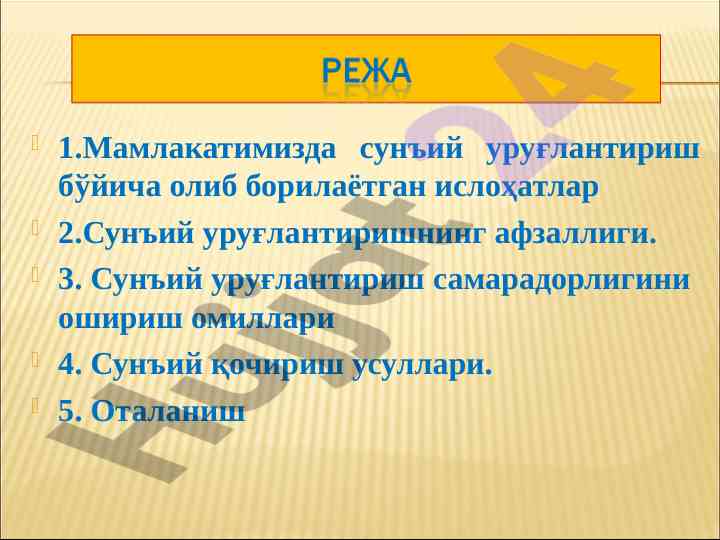 РЕЖА

1.Мамлакатимизда сунъий уруғлантириш бўйича олиб борилаётган ислоҳатлар

2.Сунъий уруғлантиришнинг афзаллиги.

3. Сунъий уруғлантириш самарадорлигини ошириш омиллари

4. Сунъий қочириш усуллари.

5. Оталаниш

Hujjat24